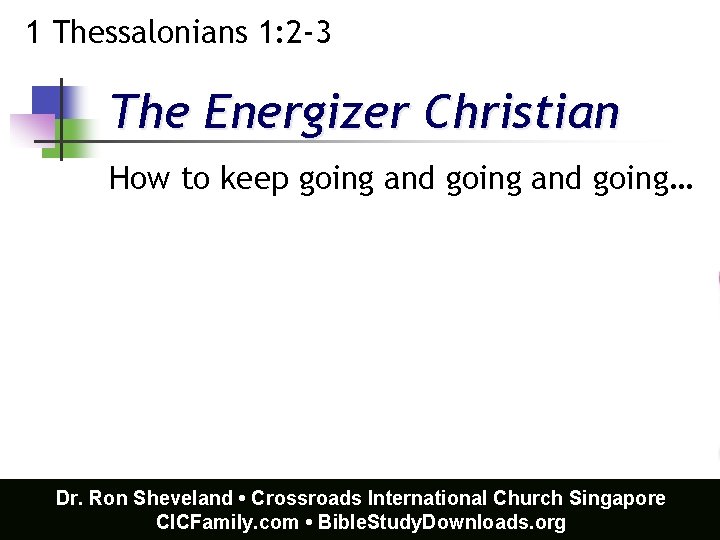 1 Thessalonians 1:2-3

The Energizer Christian

How to keep going and going and going…

Dr. Ron Sheveland • Crossroads International Church Singapore
CICFamily.com • BibleStudyDownloads.org